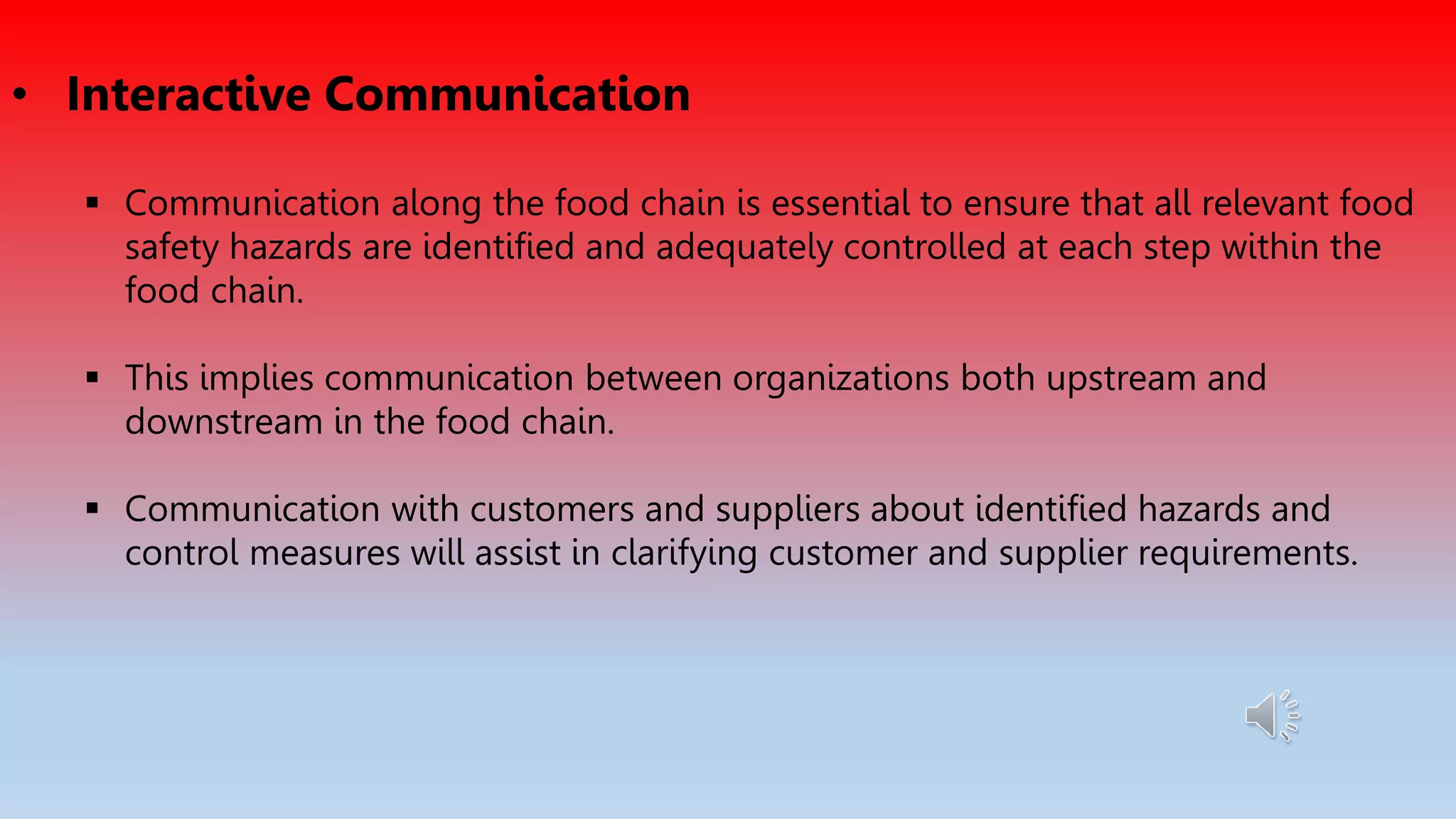 • Interactive Communication

▪ Communication along the food chain is essential to ensure that all relevant food safety hazards are identified and adequately controlled at each step within the food chain.

▪ This implies communication between organizations both upstream and downstream in the food chain.

▪ Communication with customers and suppliers about identified hazards and control measures will assist in clarifying customer and supplier requirements.